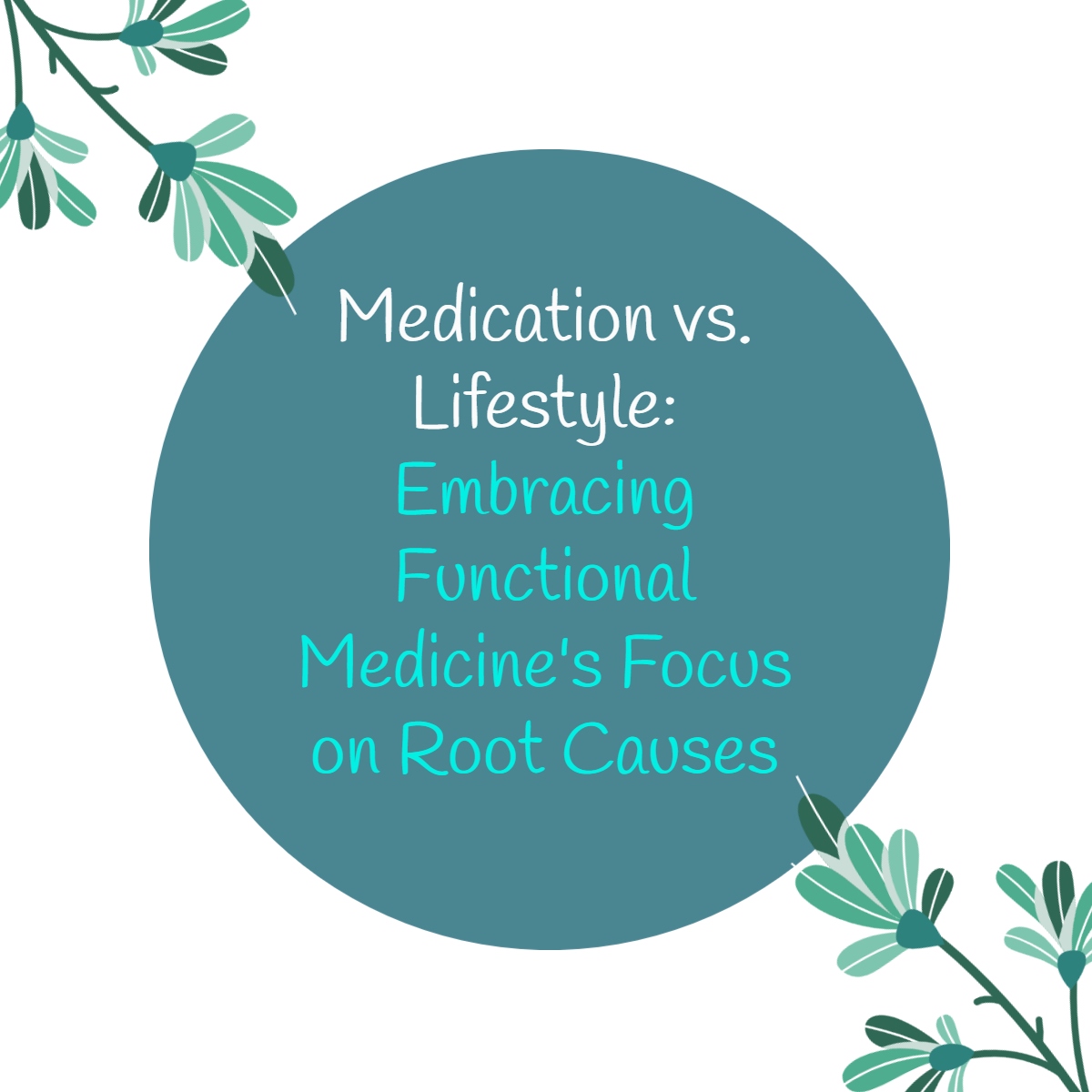 Medication vs. Lifestyle: Embracing Functional Medicine's Focus on Root Causes